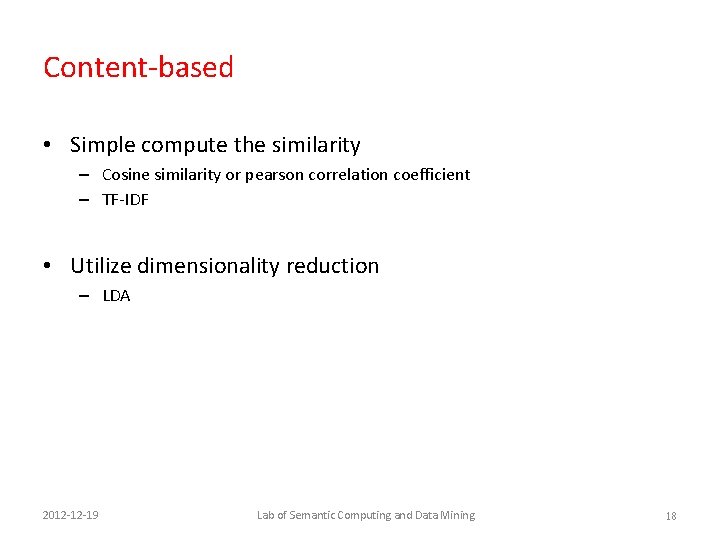 Content-based

• Simple compute the similarity
  – Cosine similarity or pearson correlation coefficient
  – TF-IDF

• Utilize dimensionality reduction
  – LDA

2012-12-19

Lab of Semantic Computing and Data Mining

18